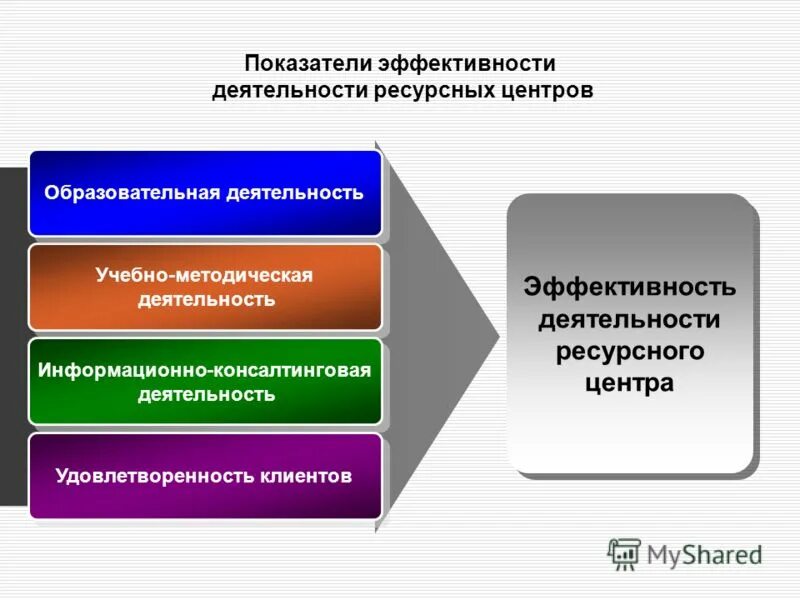 Показатели эффективности деятельности ресурсных центров

Образовательная деятельность

Учебно-методическая деятельность

Информационно-консалтинговая деятельность

Удовлетворенность клиентов

Эффективность деятельности ресурсного центра

MyShared